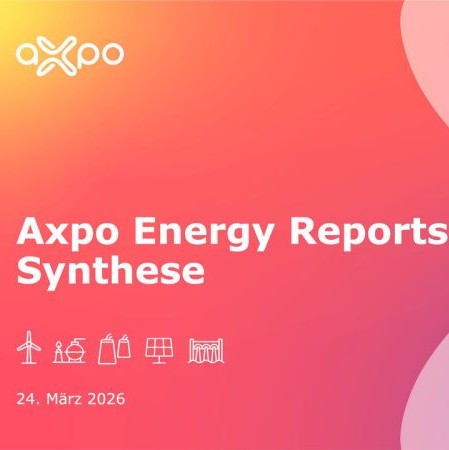 axpo

Axpo Energy Reports
Synthese

24. März 2026